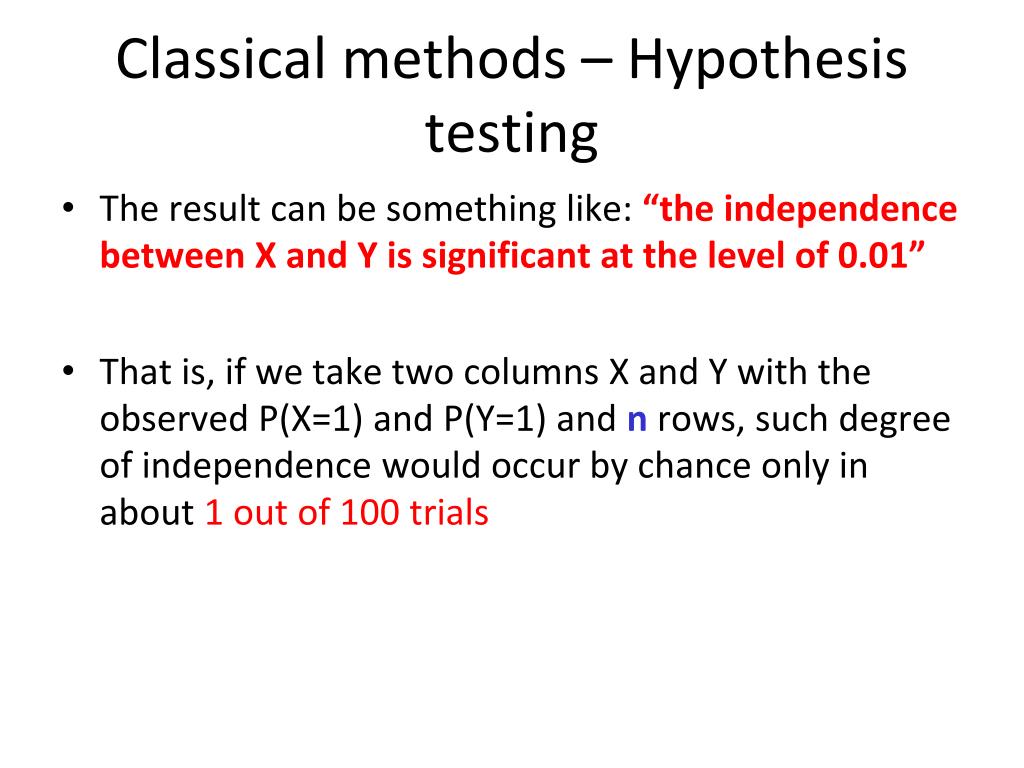 Classical methods – Hypothesis testing

• The result can be something like: “the independence between X and Y is significant at the level of 0.01”

• That is, if we take two columns X and Y with the observed P(X=1) and P(Y=1) and n rows, such degree of independence would occur by chance only in about 1 out of 100 trials